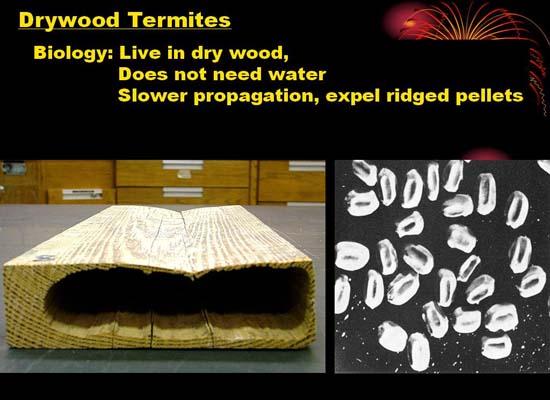 Drywood Termites

Biology: Live in dry wood,
Does not need water
Slower propagation, expel ridged pellets